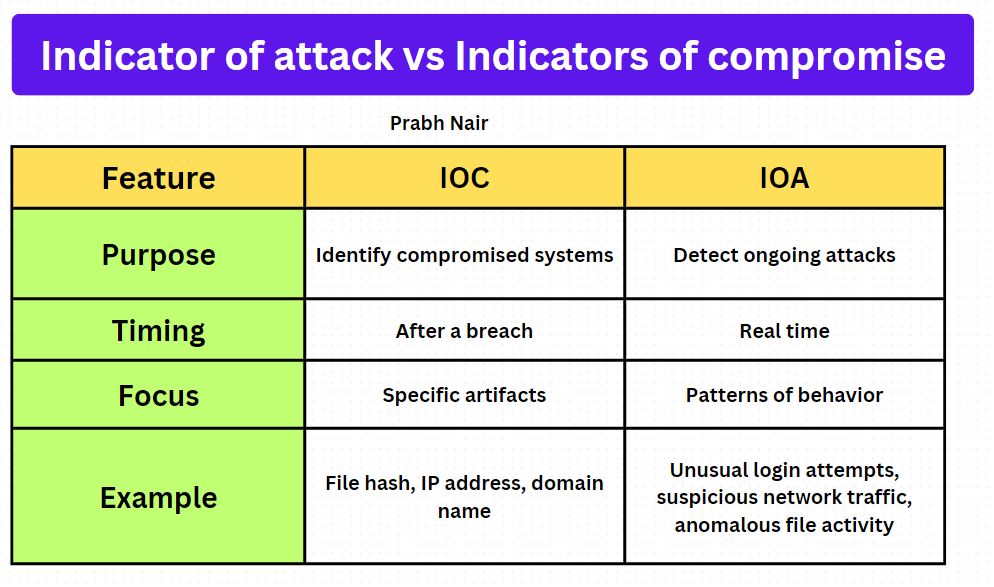 Indicator of attack vs Indicators of compromise

Prabh Nair

| Feature | IOC | IOA |
|---|---|---|
| Purpose | Identify compromised systems | Detect ongoing attacks |
| Timing | After a breach | Real time |
| Focus | Specific artifacts | Patterns of behavior |
| Example | File hash, IP address, domain name | Unusual login attempts, suspicious network traffic, anomalous file activity |